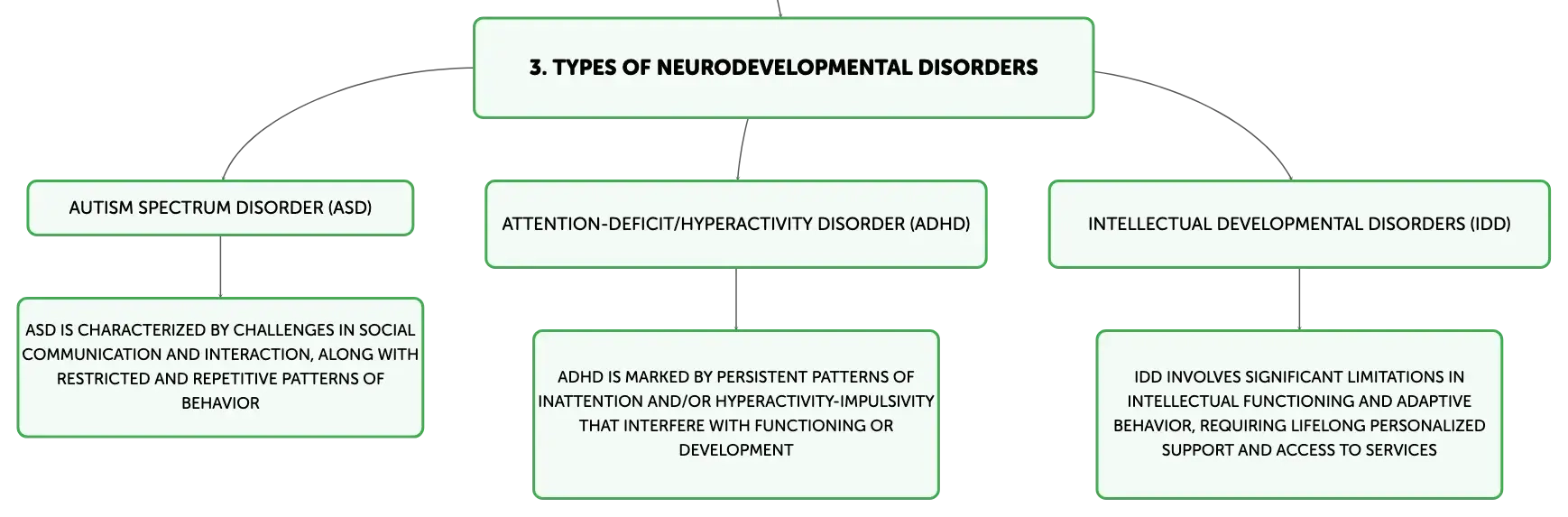 3. TYPES OF NEURODEVELOPMENTAL DISORDERS

AUTISM SPECTRUM DISORDER (ASD)

ASD IS CHARACTERIZED BY CHALLENGES IN SOCIAL COMMUNICATION AND INTERACTION, ALONG WITH RESTRICTED AND REPETITIVE PATTERNS OF BEHAVIOR

ATTENTION-DEFICIT/HYPERACTIVITY DISORDER (ADHD)

ADHD IS MARKED BY PERSISTENT PATTERNS OF INATTENTION AND/OR HYPERACTIVITY-IMPULSIVITY THAT INTERFERE WITH FUNCTIONING OR DEVELOPMENT

INTELLECTUAL DEVELOPMENTAL DISORDERS (IDD)

IDD INVOLVES SIGNIFICANT LIMITATIONS IN INTELLECTUAL FUNCTIONING AND ADAPTIVE BEHAVIOR, REQUIRING LIFELONG PERSONALIZED SUPPORT AND ACCESS TO SERVICES